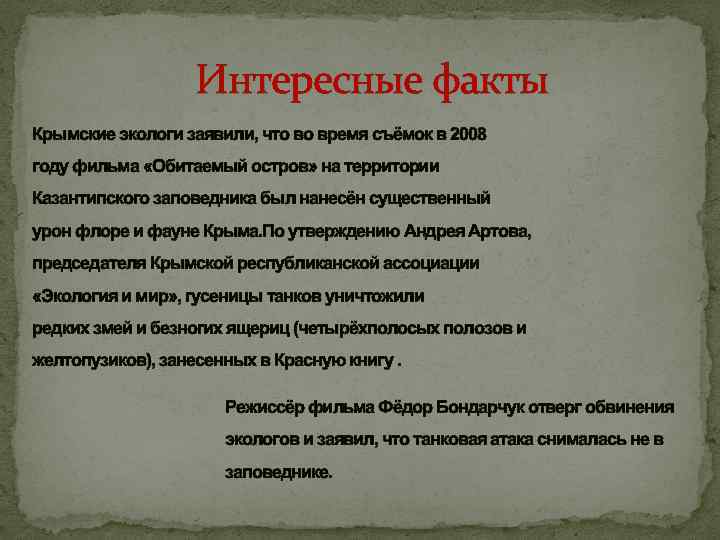 Интересные факты

Крымские экологи заявили, что во время съёмок в 2008 году фильма «Обитаемый остров» на территории Казантипского заповедника был нанесён существенный урон флоре и фауне Крыма.По утверждению Андрея Артова, председателя Крымской республиканской ассоциации «Экология и мир», гусеницы танков уничтожили редких змей и безногих ящериц (четырёхполосых полозов и желтопузиков), занесенных в Красную книгу .

Режиссёр фильма Фёдор Бондарчук отверг обвинения экологов и заявил, что танковая атака снималась не в заповеднике.